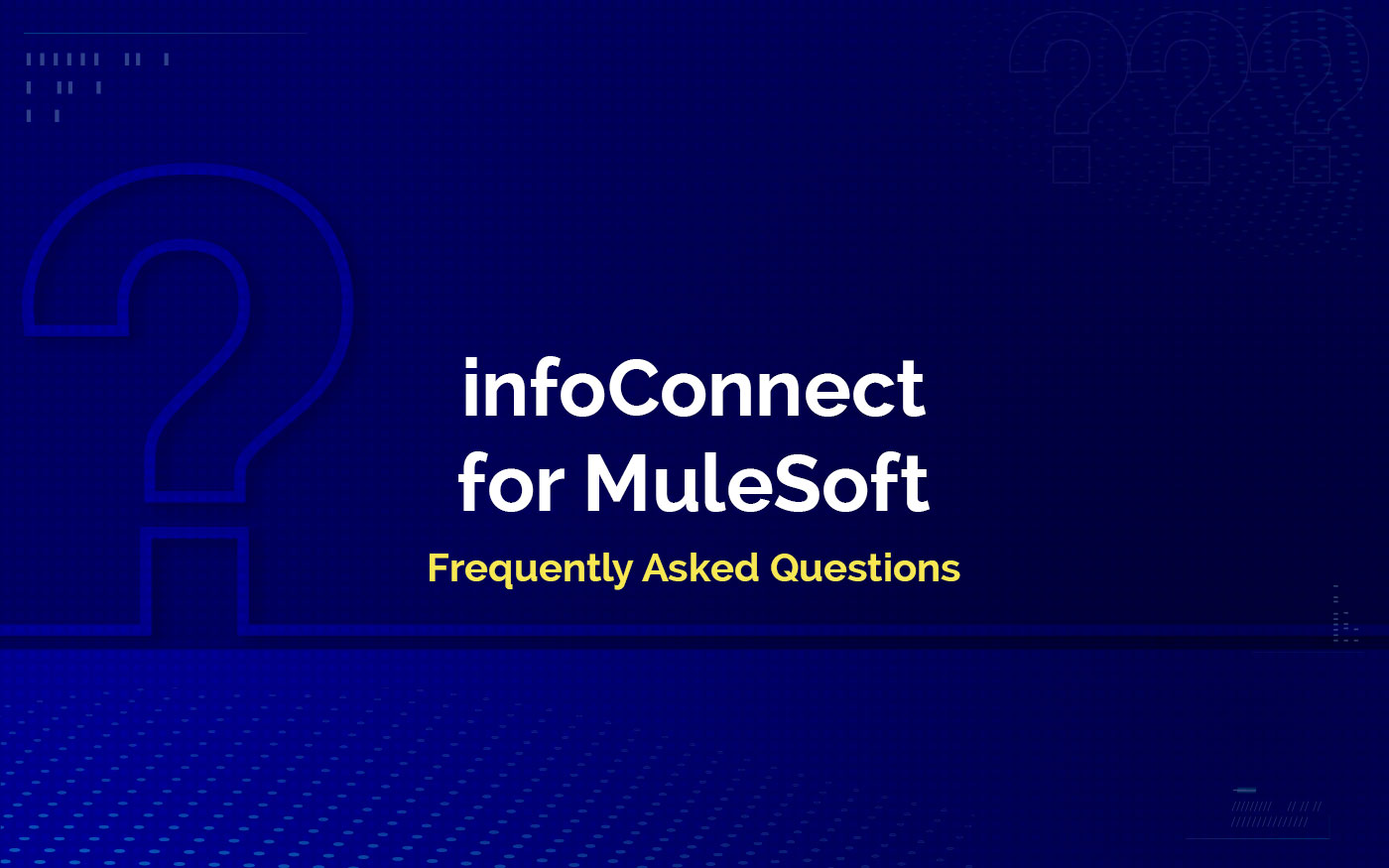 infoConnect for MuleSoft

Frequently Asked Questions